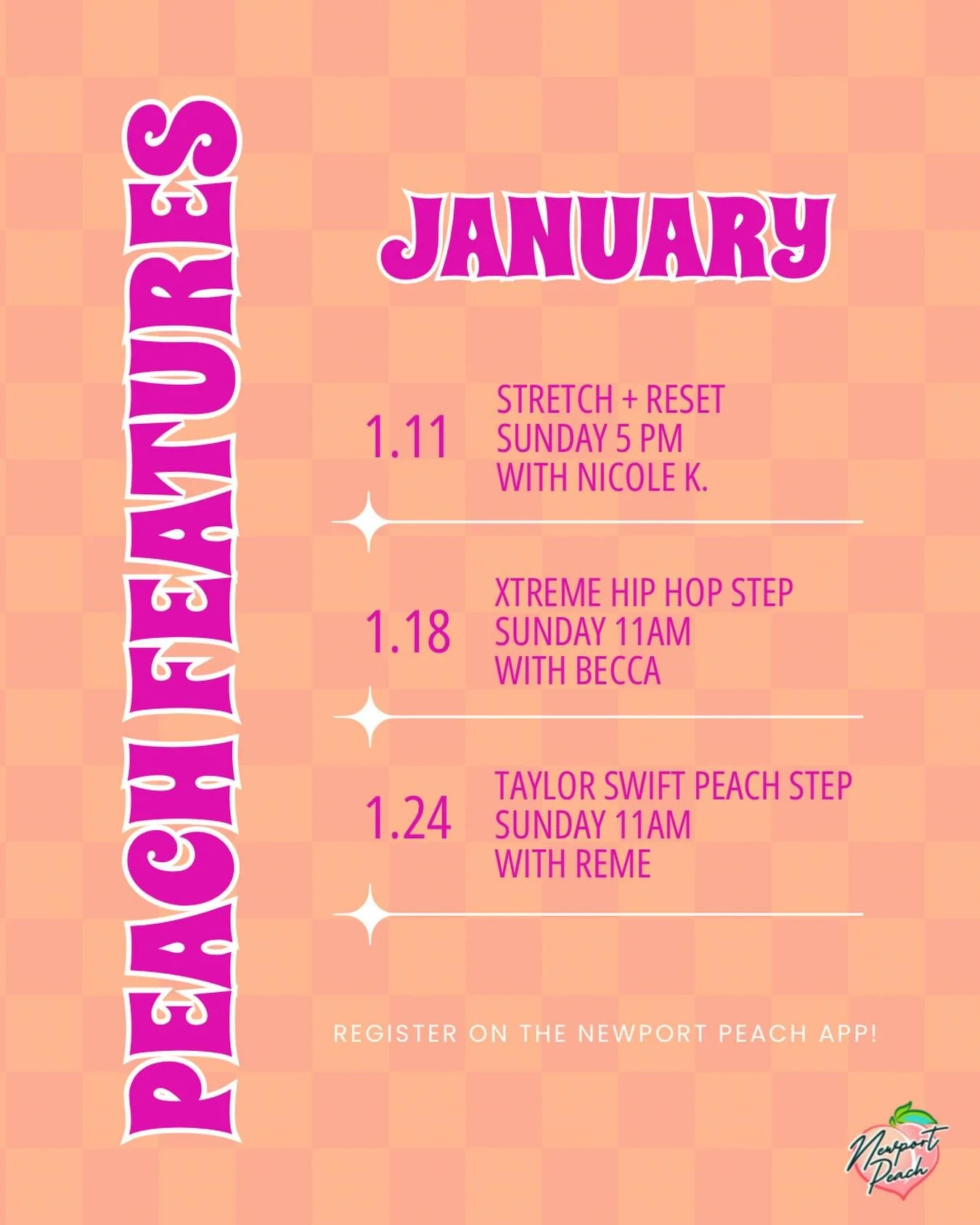 PEACH FEATURES

JANUARY

1.11 STRETCH + RESET
SUNDAY 5 PM
WITH NICOLE K.

1.18 XTREME HIP HOP STEP
SUNDAY 11AM
WITH BECCA

1.24 TAYLOR SWIFT PEACH STEP
SUNDAY 11AM
WITH REME

REGISTER ON THE NEWPORT PEACH APP!

Newport Peach